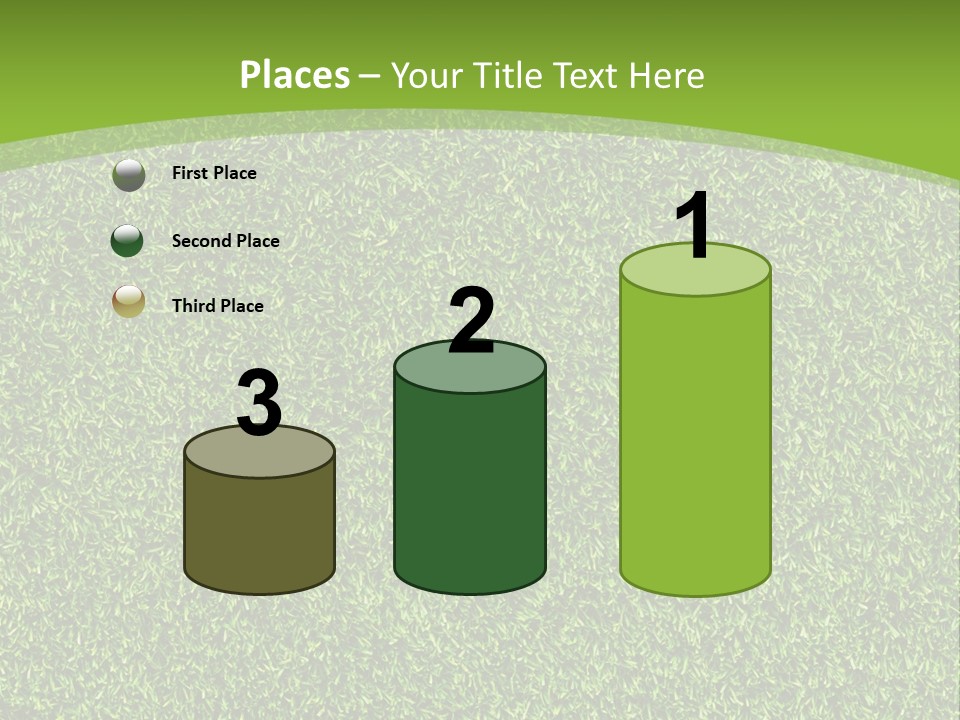 Places – Your Title Text Here

First Place

Second Place

Third Place

3

2

1